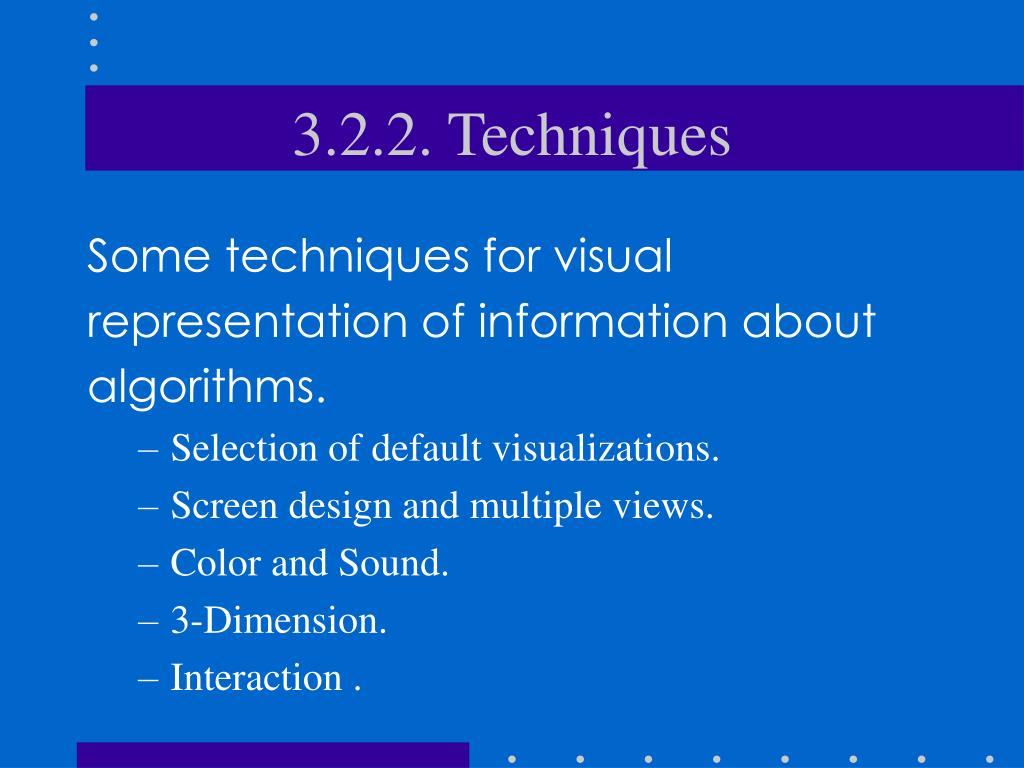 3.2.2. Techniques

Some techniques for visual representation of information about algorithms.

– Selection of default visualizations.
– Screen design and multiple views.
– Color and Sound.
– 3-Dimension.
– Interaction .